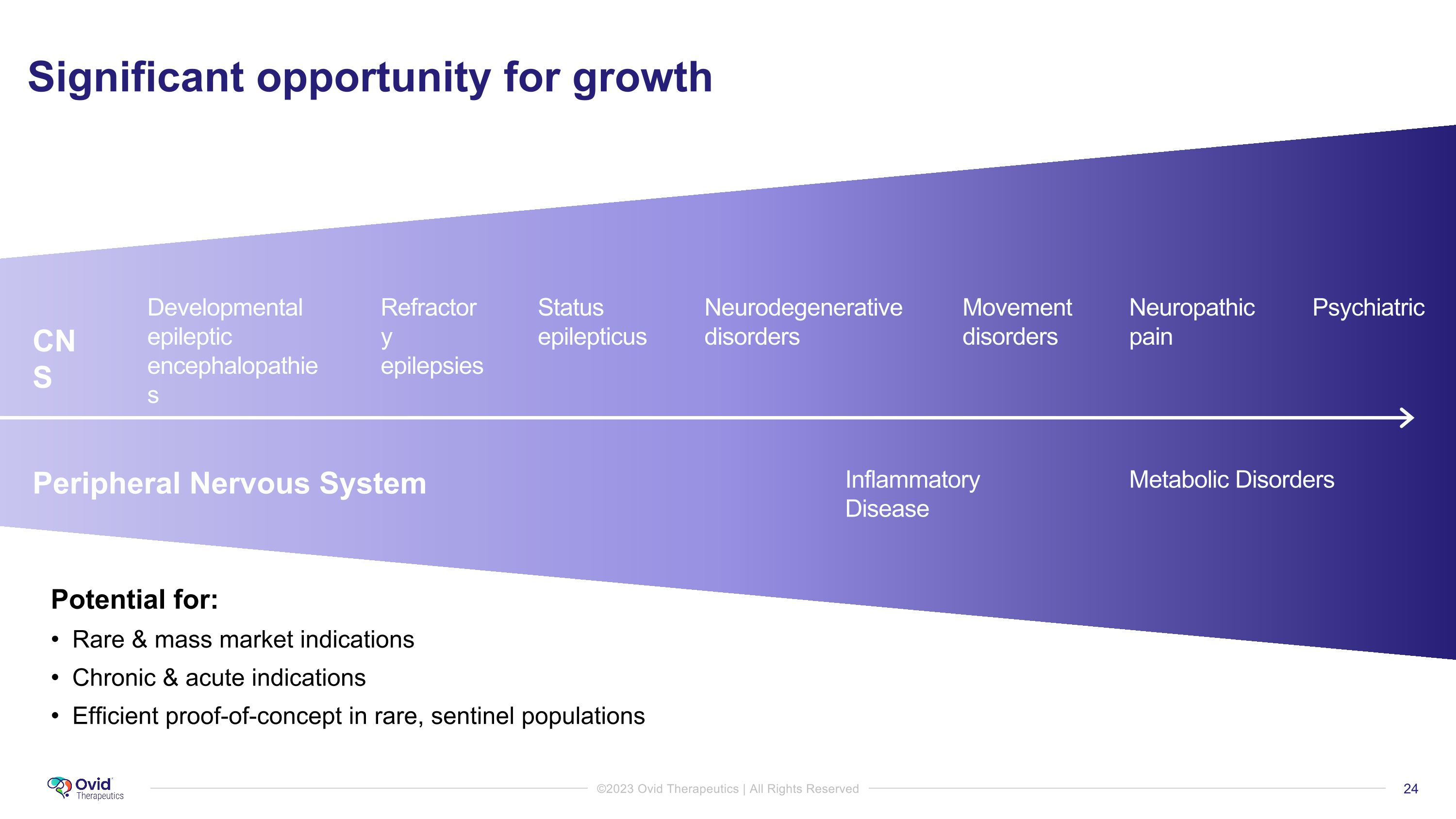 Significant opportunity for growth

CNS

Developmental epileptic encephalopathies

Refractory epilepsies

Status epilepticus

Neurodegenerative disorders

Movement disorders

Neuropathic pain

Psychiatric

Peripheral Nervous System

Inflammatory Disease

Metabolic Disorders

Potential for:

• Rare & mass market indications
• Chronic & acute indications
• Efficient proof-of-concept in rare, sentinel populations

Ovid Therapeutics

©2023 Ovid Therapeutics | All Rights Reserved

24